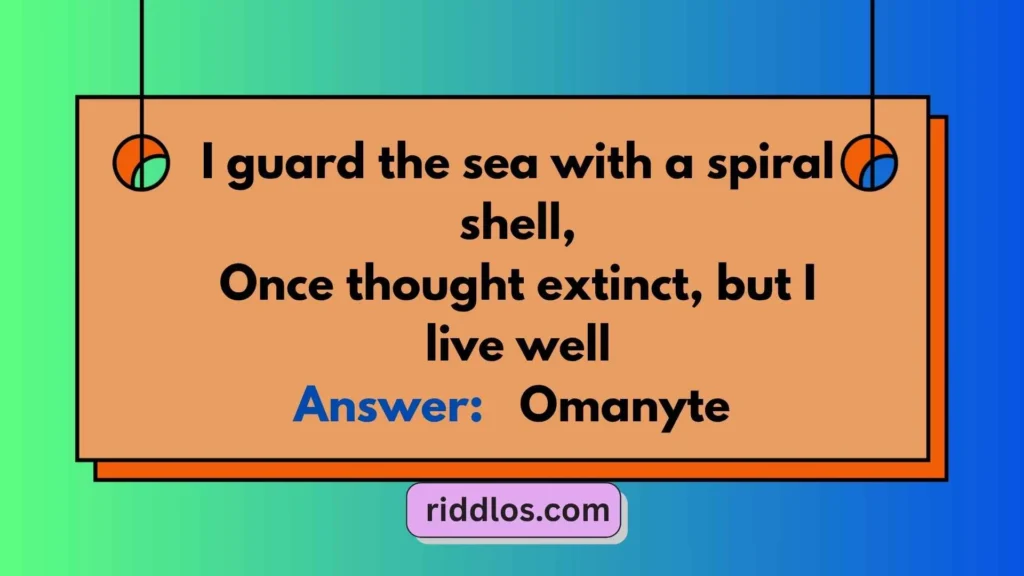 I guard the sea with a spiral shell,
Once thought extinct, but I live well
Answer: Omanyte

riddlos.com